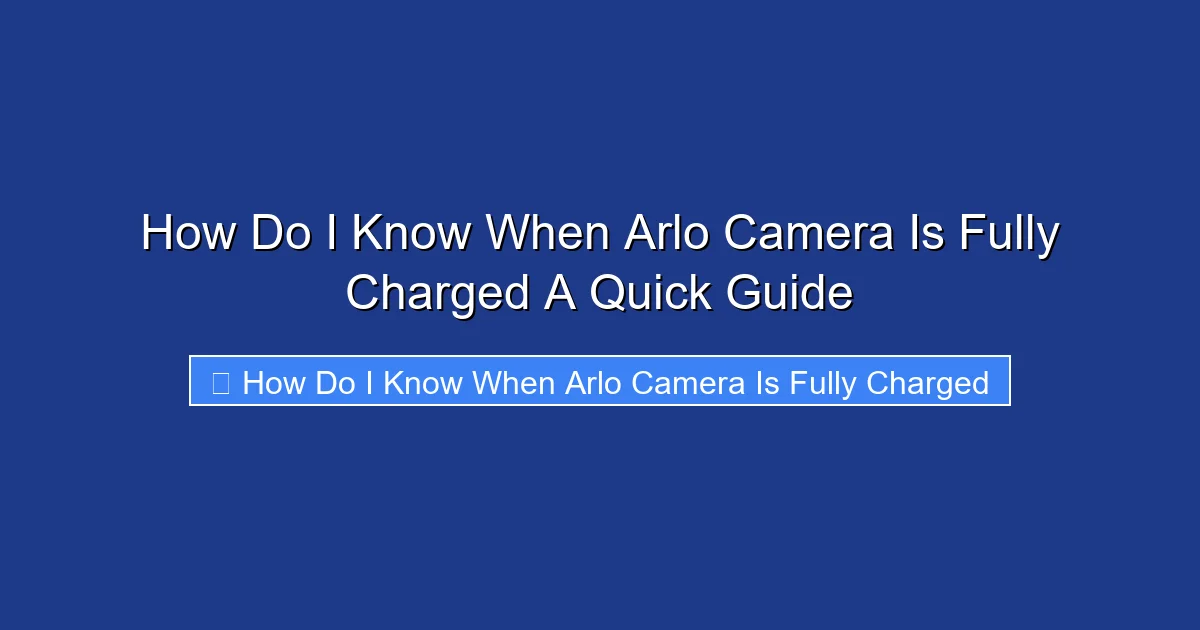 How Do I Know When Arlo Camera Is Fully Charged A Quick Guide

How Do I Know When Arlo Camera Is Fully Charged